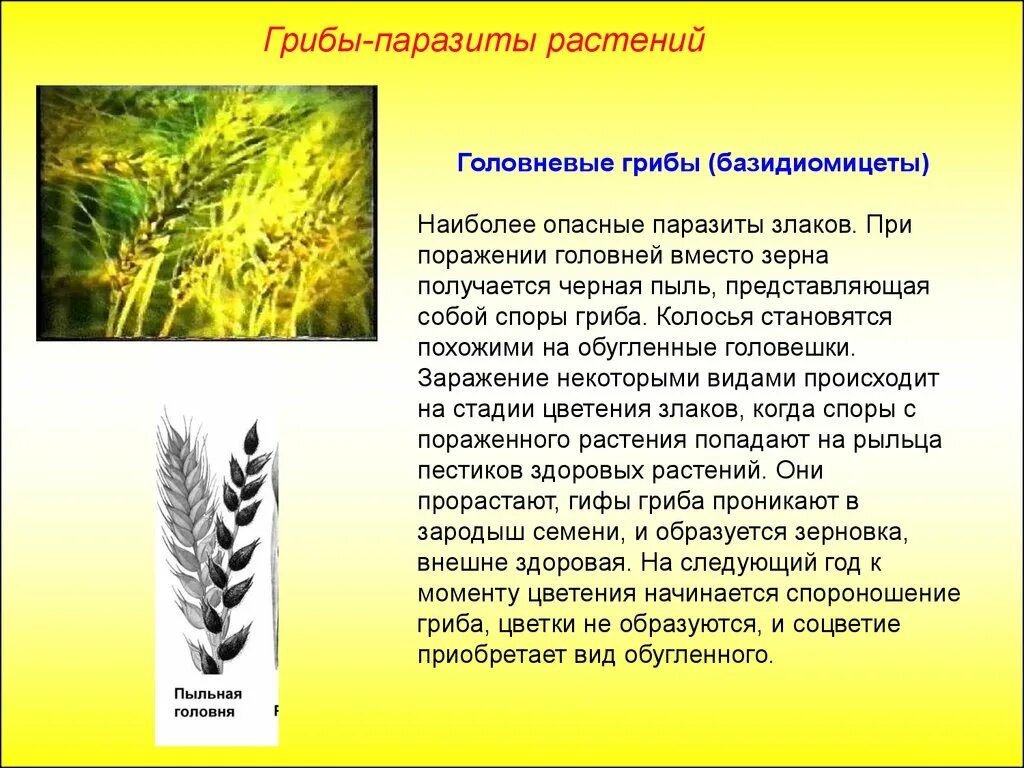 Грибы-паразиты растений

Головневые грибы (базидиомицеты)

Наиболее опасные паразиты злаков. При поражении головней вместо зерна получается черная пыль, представляющая собой споры гриба. Колосья становятся похожими на обугленные головешки. Заражение некоторыми видами происходит на стадии цветения злаков, когда споры с пораженного растения попадают на рыльца пестиков здоровых растений. Они прорастают, гифы гриба проникают в зародыш семени, и образуется зерновка, внешне здоровая. На следующий год к моменту цветения начинается спороношение гриба, цветки не образуются, и соцветие приобретает вид обугленного.

Пыльная головня